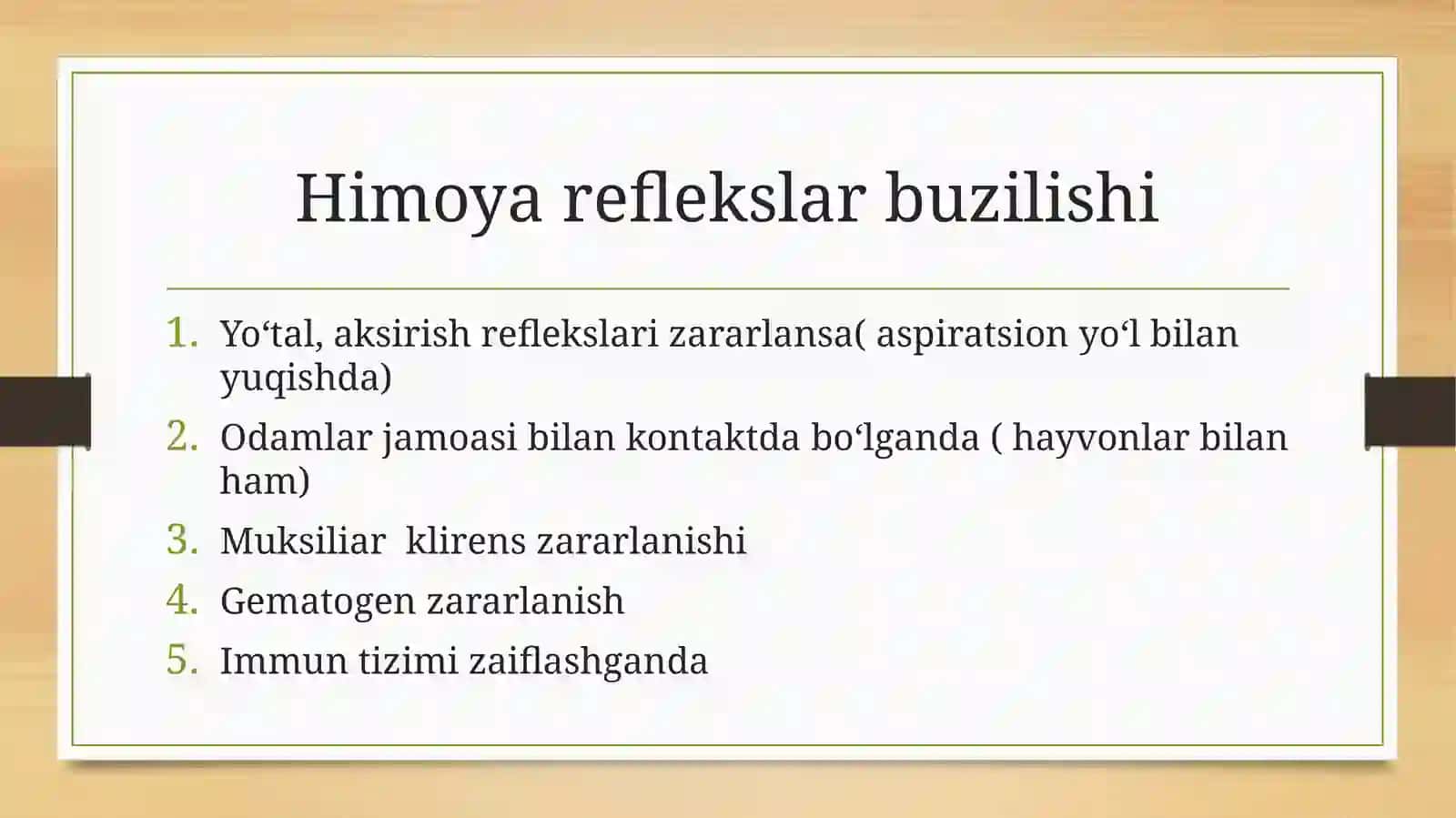 Himoya reflekslar buzilishi

1. Yo‘tal, aksirish reflekslari zararlansa( aspiratsion yo‘l bilan yuqishda)
2. Odamlar jamoasi bilan kontaktda bo‘lganda ( hayvonlar bilan ham)
3. Muksiliar  klirens zararlanishi
4. Gematogen zararlanish
5. Immun tizimi zaiflashganda